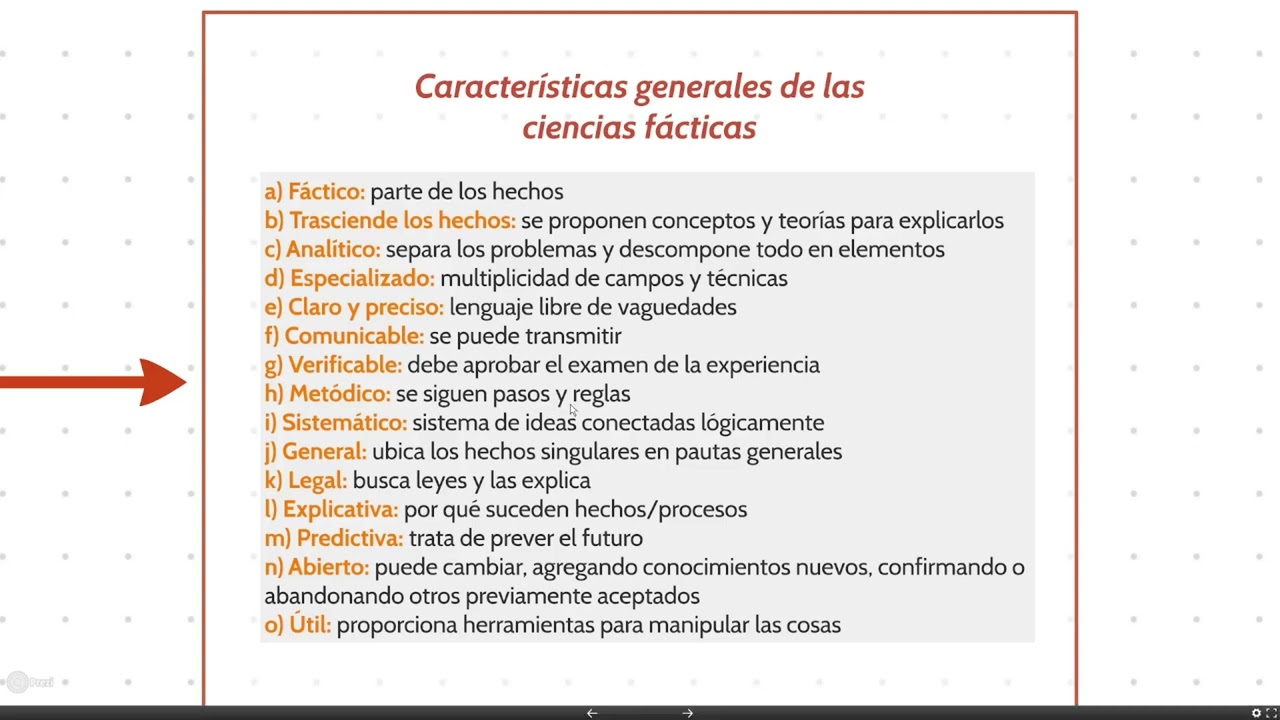 Características generales de las ciencias fácticas

a) Fáctico: parte de los hechos
b) Trasciende los hechos: se proponen conceptos y teorías para explicarlos
c) Analítico: separa los problemas y descompone todo en elementos
d) Especializado: multiplicidad de campos y técnicas
e) Claro y preciso: lenguaje libre de vaguedades
f) Comunicable: se puede transmitir
g) Verificable: debe aprobar el examen de la experiencia
h) Metódico: se siguen pasos y reglas
i) Sistemático: sistema de ideas conectadas lógicamente
j) General: ubica los hechos singulares en pautas generales
k) Legal: busca leyes y las explica
l) Explicativa: por qué suceden hechos/procesos
m) Predictiva: trata de prever el futuro
n) Abierto: puede cambiar, agregando conocimientos nuevos, confirmando o abandonando otros previamente aceptados
o) Útil: proporciona herramientas para manipular las cosas

Prezi